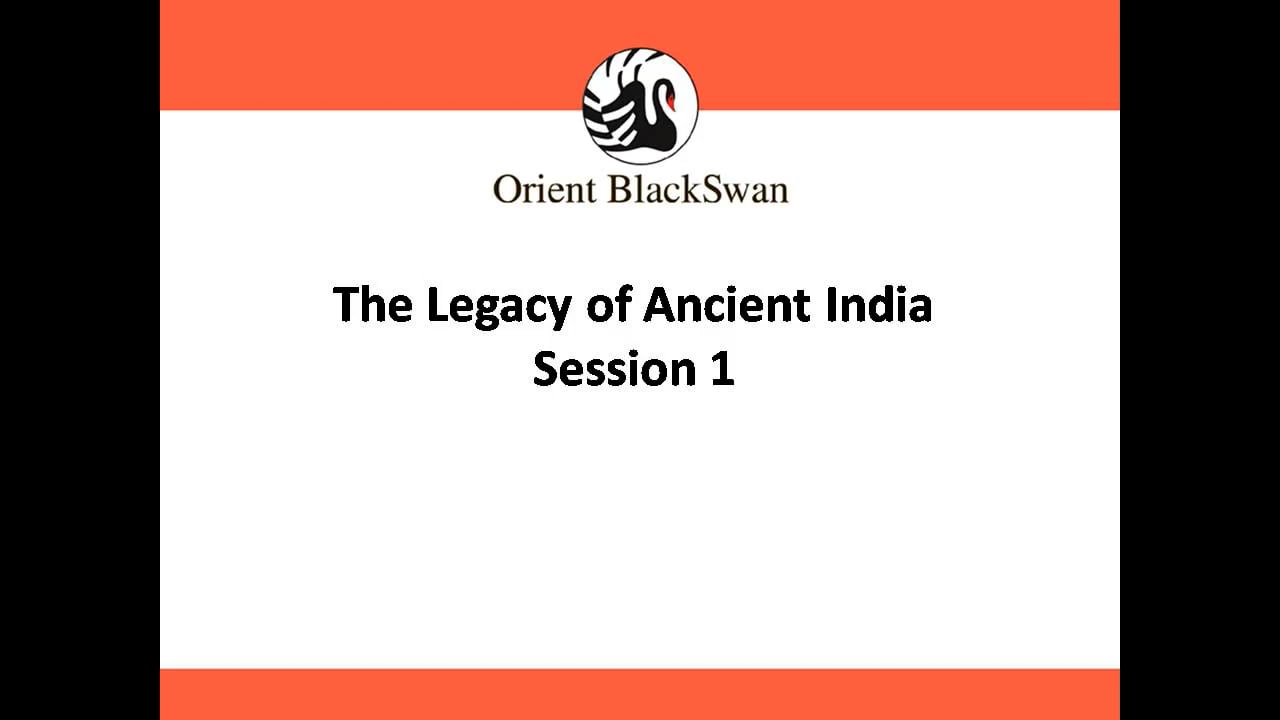 Orient BlackSwan

The Legacy of Ancient India
Session 1